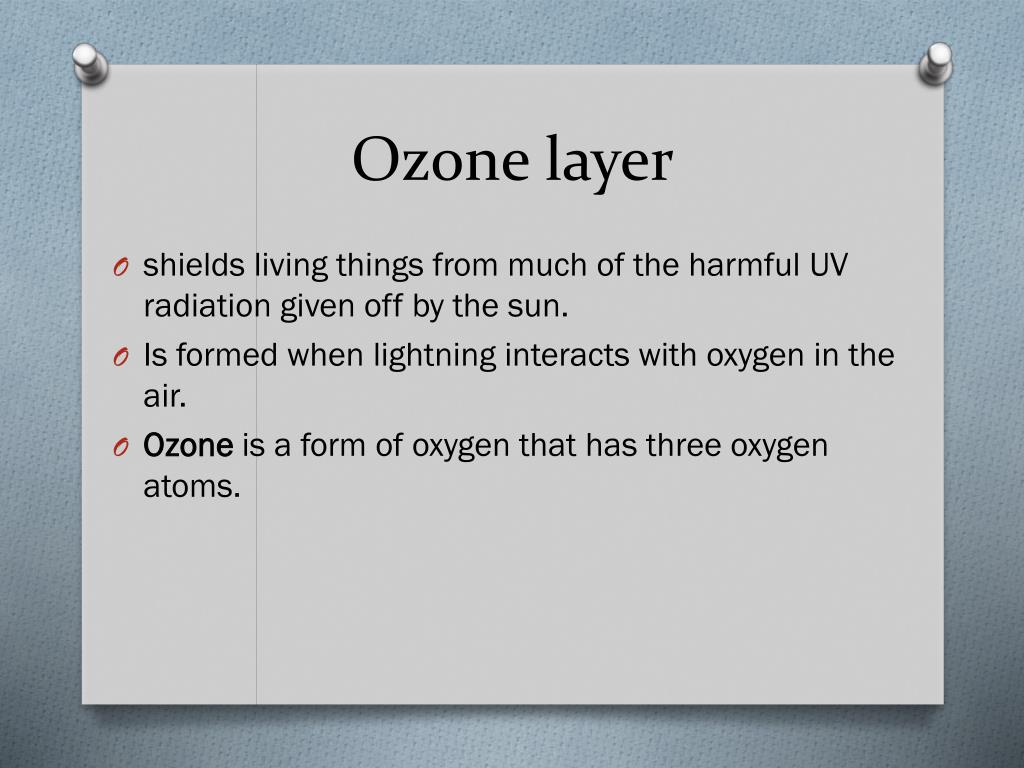 Ozone layer

O shields living things from much of the harmful UV radiation given off by the sun.

O Is formed when lightning interacts with oxygen in the air.

O Ozone is a form of oxygen that has three oxygen atoms.